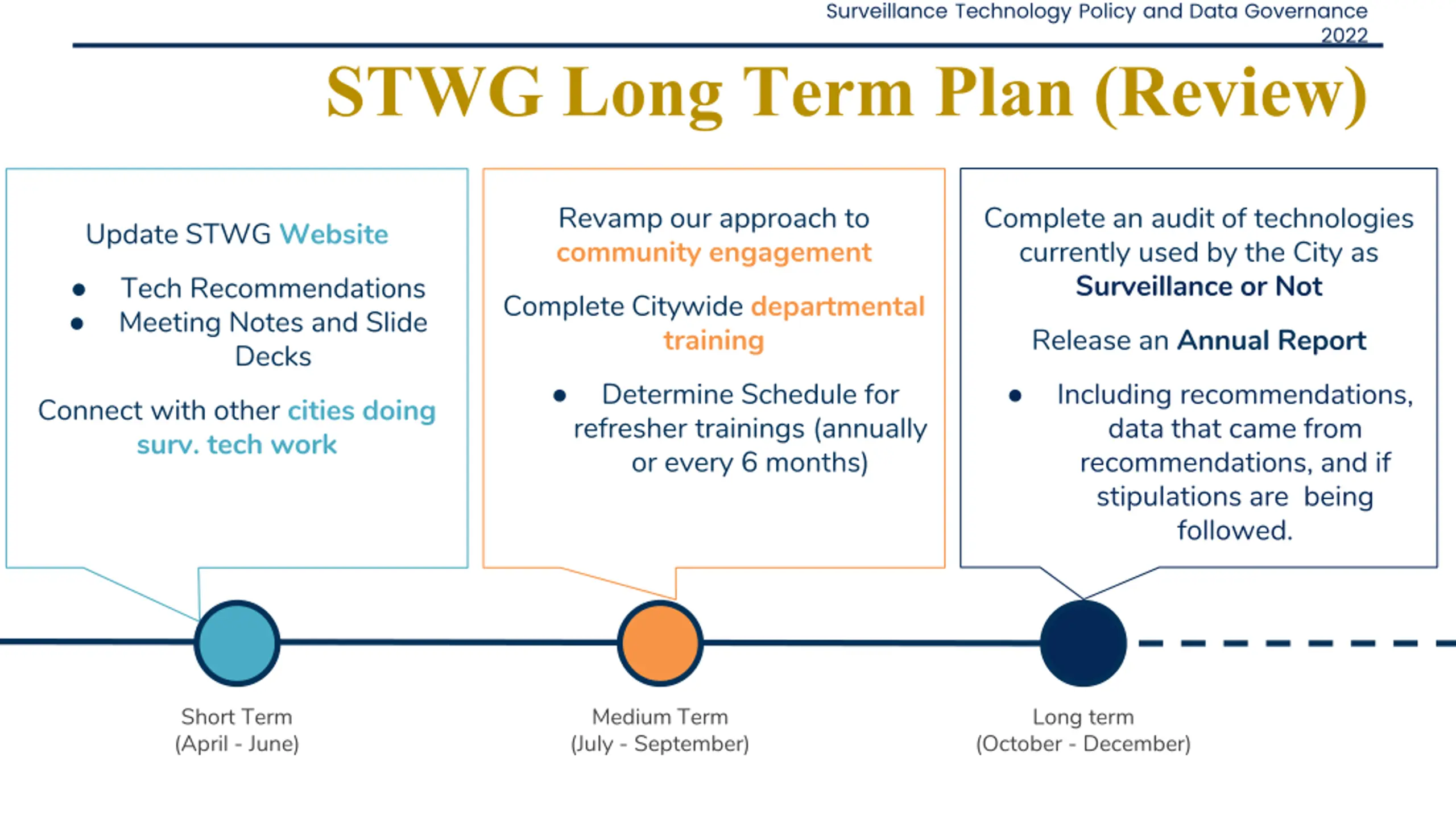 Surveillance Technology Policy and Data Governance 2022

STWG Long Term Plan (Review)

Update STWG Website

- Tech Recommendations
- Meeting Notes and Slide Decks

Connect with other cities doing surv. tech work

Revamp our approach to community engagement

Complete Citywide departmental training

- Determine Schedule for refresher trainings (annually or every 6 months)

Complete an audit of technologies currently used by the City as Surveillance or Not

Release an Annual Report

- Including recommendations, data that came from recommendations, and if stipulations are being followed.

Short Term
(April - June)

Medium Term
(July - September)

Long term
(October - December)